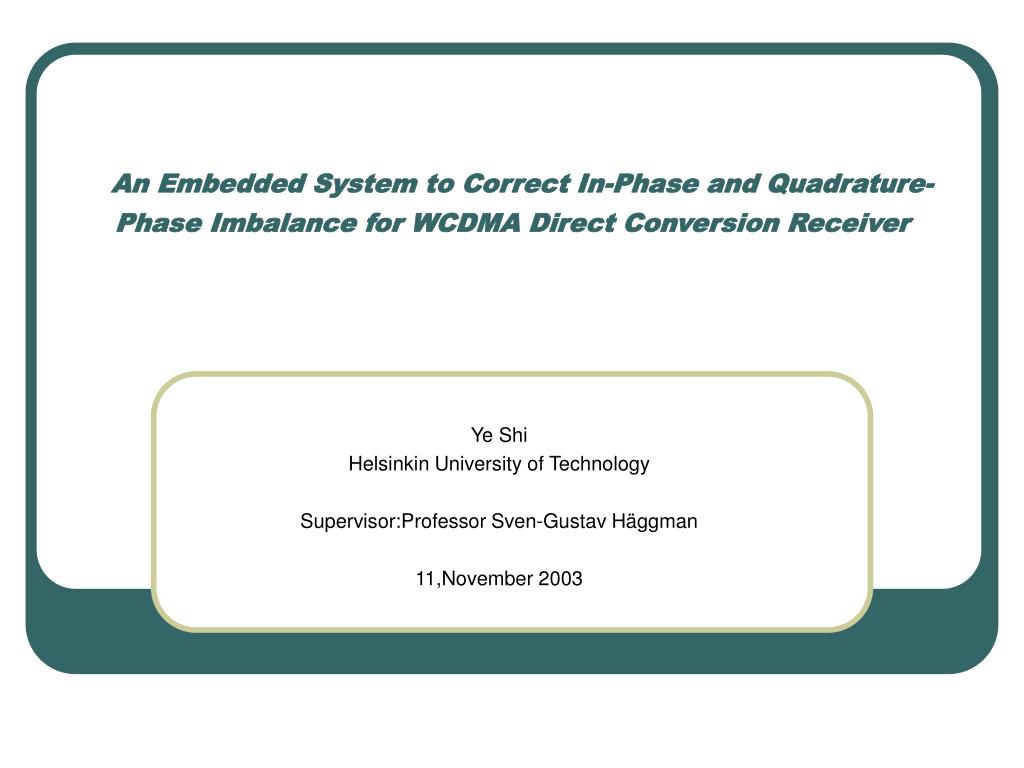 An Embedded System to Correct In-Phase and Quadrature-Phase Imbalance for WCDMA Direct Conversion Receiver

Ye Shi
Helsinkin University of Technology

Supervisor:Professor Sven-Gustav Häggman

11,November 2003